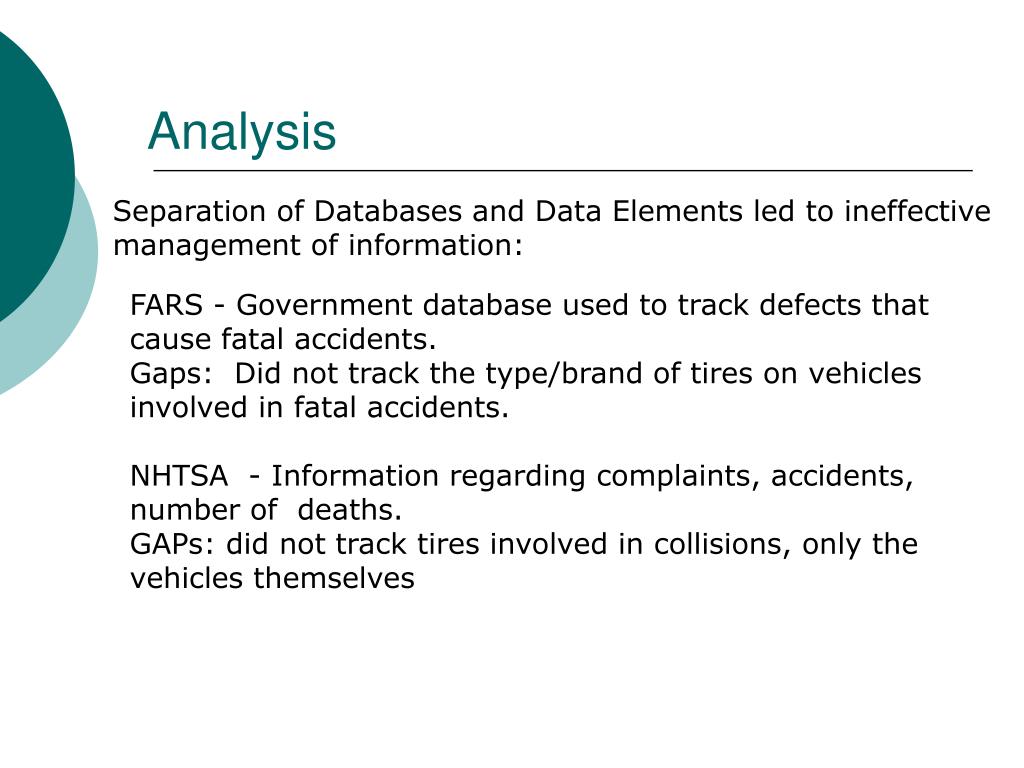 Analysis

Separation of Databases and Data Elements led to ineffective management of information:

FARS - Government database used to track defects that cause fatal accidents.
Gaps: Did not track the type/brand of tires on vehicles involved in fatal accidents.

NHTSA - Information regarding complaints, accidents, number of deaths.
GAPs: did not track tires involved in collisions, only the vehicles themselves